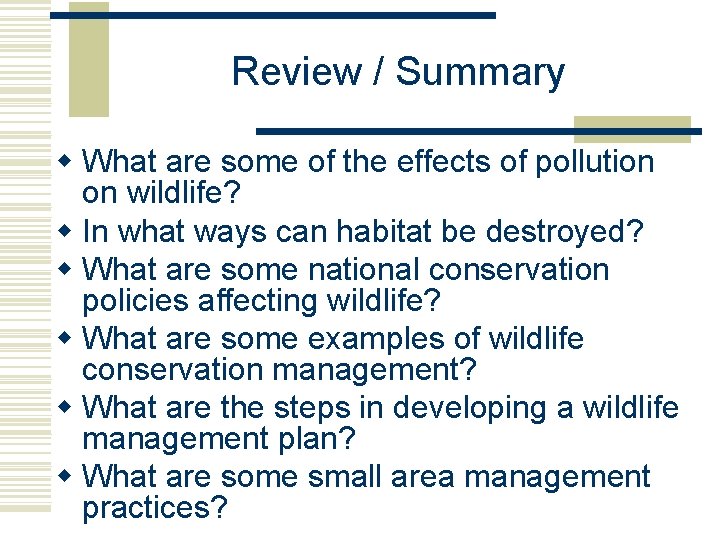 Review / Summary

- What are some of the effects of pollution on wildlife?
- In what ways can habitat be destroyed?
- What are some national conservation policies affecting wildlife?
- What are some examples of wildlife conservation management?
- What are the steps in developing a wildlife management plan?
- What are some small area management practices?